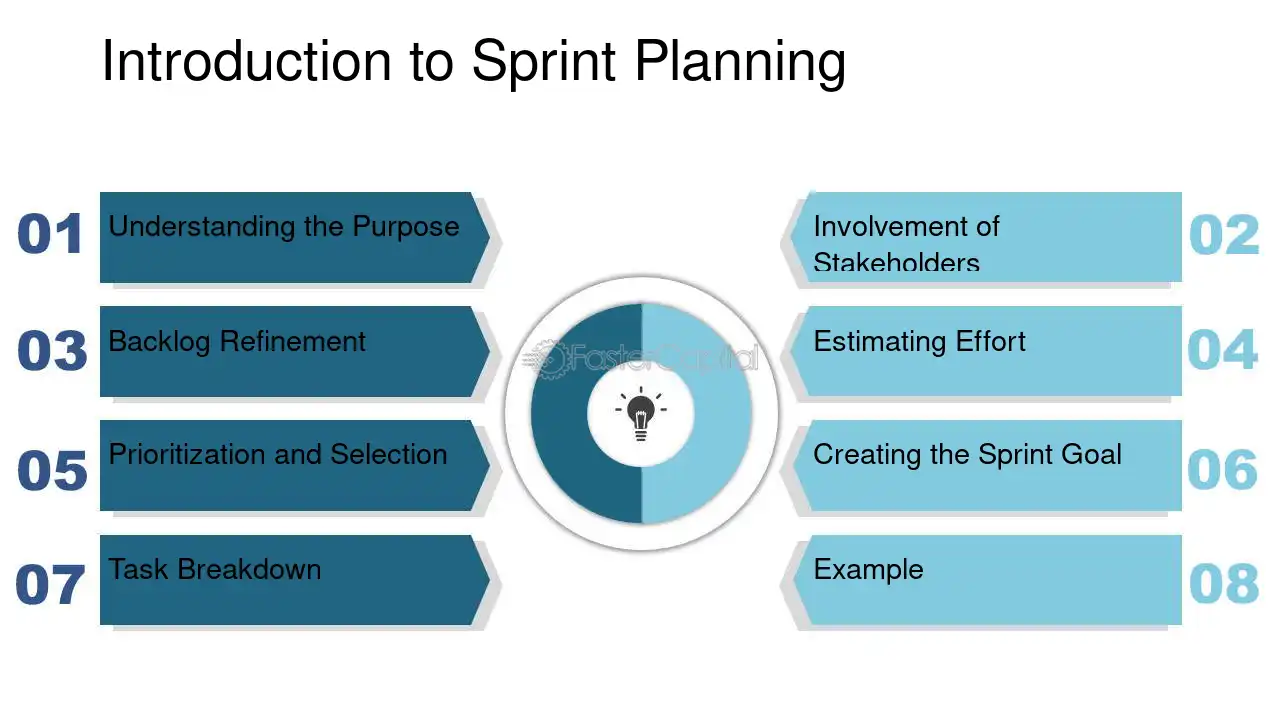 Introduction to Sprint Planning

01 Understanding the Purpose

03 Backlog Refinement

05 Prioritization and Selection

07 Task Breakdown

Involvement of Stakeholders 02

Estimating Effort 04

Creating the Sprint Goal 06

Example 08

FasterCapital